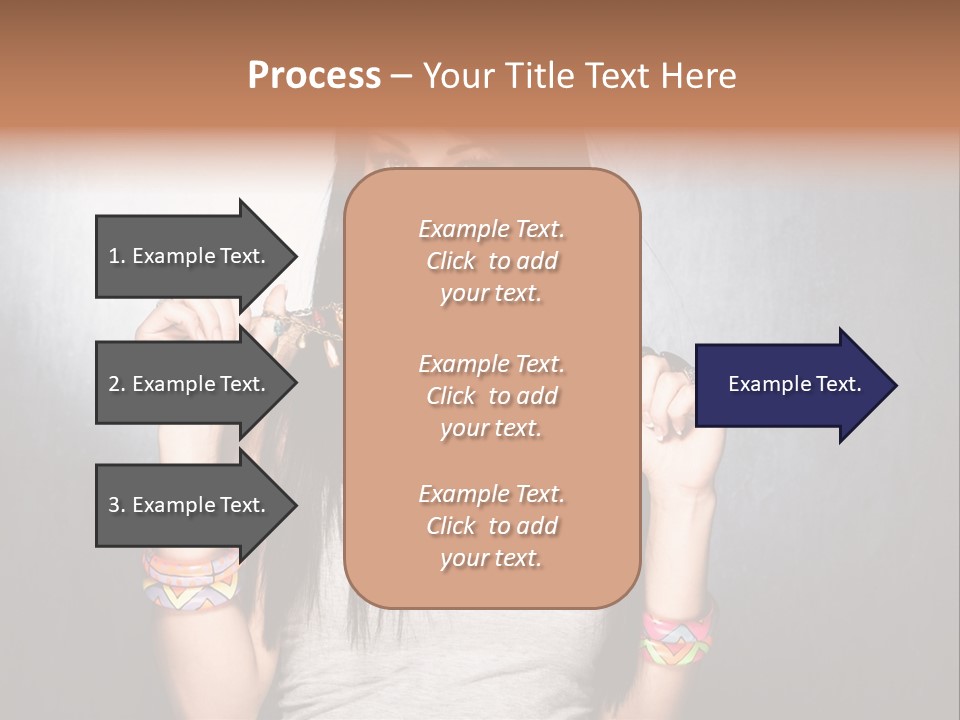 Process – Your Title Text Here

1. Example Text.

2. Example Text.

3. Example Text.

Example Text. Click to add your text.

Example Text. Click to add your text.

Example Text. Click to add your text.

Example Text.